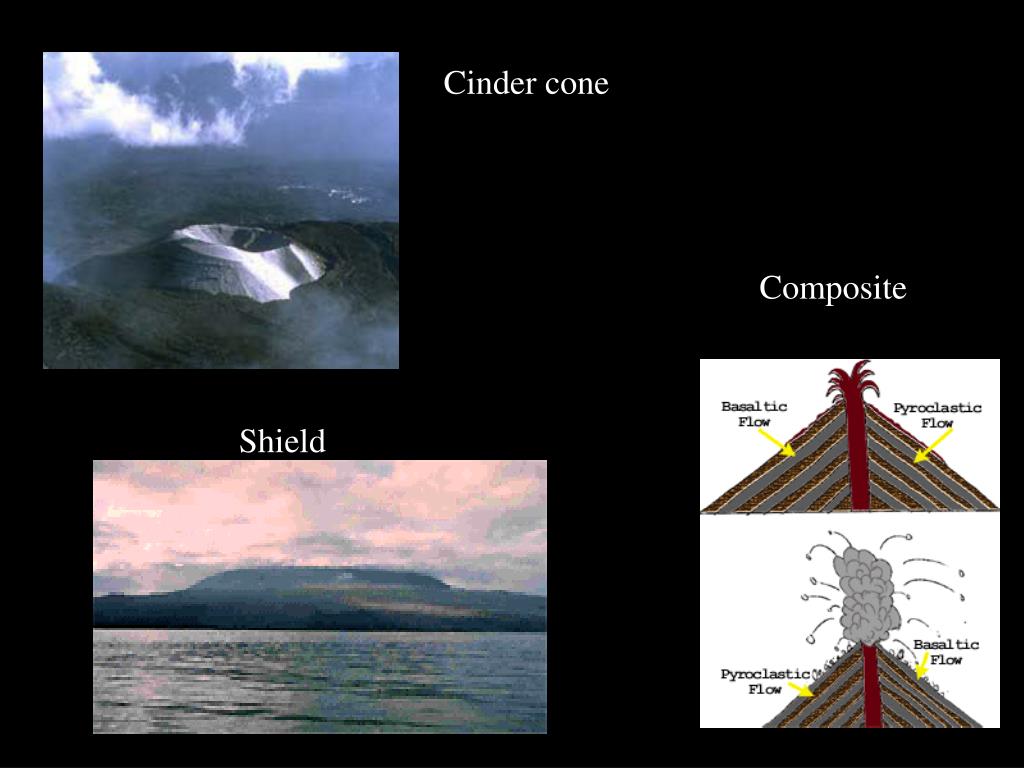 Cinder cone

Composite

Shield

Basaltic Flow

Pyroclastic Flow

Basaltic Flow

Pyroclastic Flow